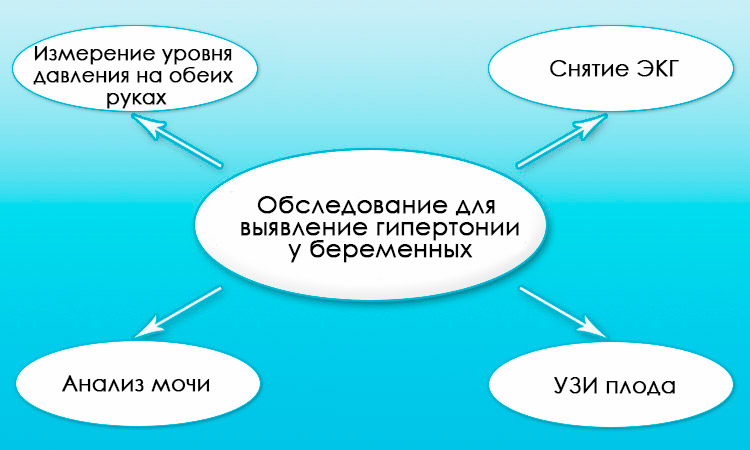 Измерение уровня давления на обеих руках

Снятие ЭКГ

Обследование для выявление гипертонии у беременных

Анализ мочи

УЗИ плода